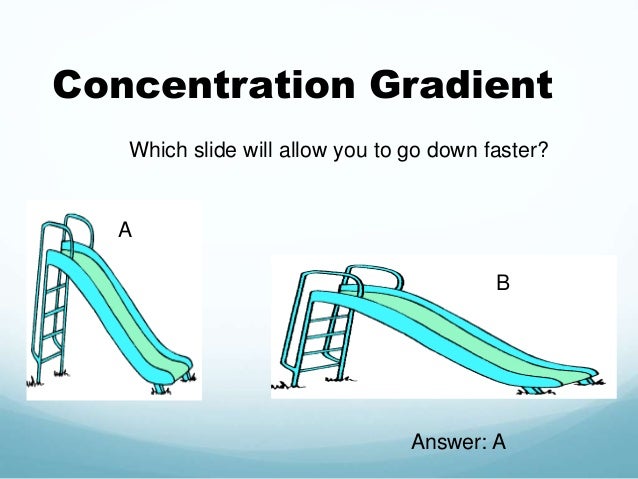 Concentration Gradient

Which slide will allow you to go down faster?

A

B

Answer: A